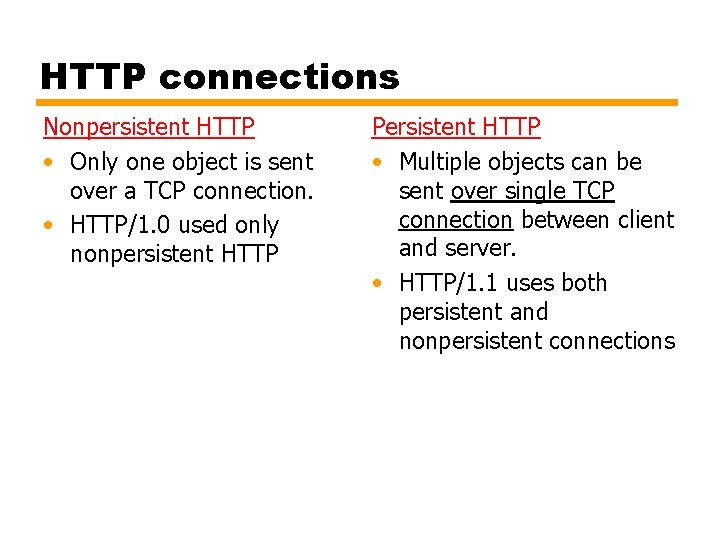 HTTP connections

Nonpersistent HTTP

• Only one object is sent over a TCP connection.
• HTTP/1.0 used only nonpersistent HTTP

Persistent HTTP

• Multiple objects can be sent over single TCP connection between client and server.
• HTTP/1.1 uses both persistent and nonpersistent connections